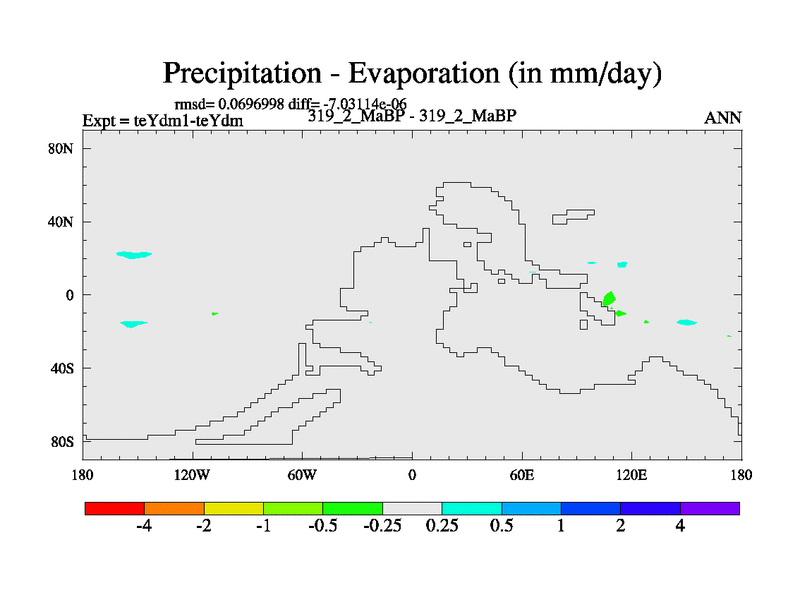 Precipitation - Evaporation (in mm/day)

rmsd= 0.0696998 diff= -7.03114e-06
Expt = teYdm1-teYdm
319_2_MaBP - 319_2_MaBP
ANN

80N
40N
0
40S
80S

180
120W
60W
0
60E
120E
180

-4
-2
-1
-0.5
-0.25
0.25
0.5
1
2
4